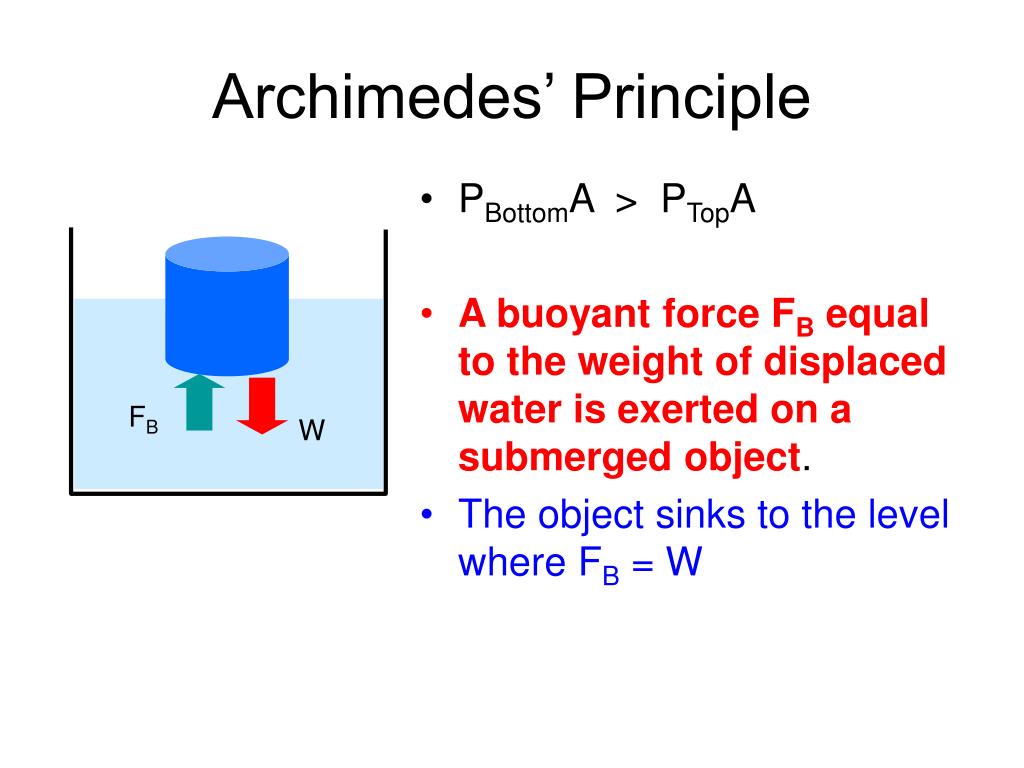 Archimedes' Principle

$F_B$

W

• $P_{Bottom}A > P_{Top}A$

• A buoyant force $F_B$ equal to the weight of displaced water is exerted on a submerged object.

• The object sinks to the level where $F_B = W$